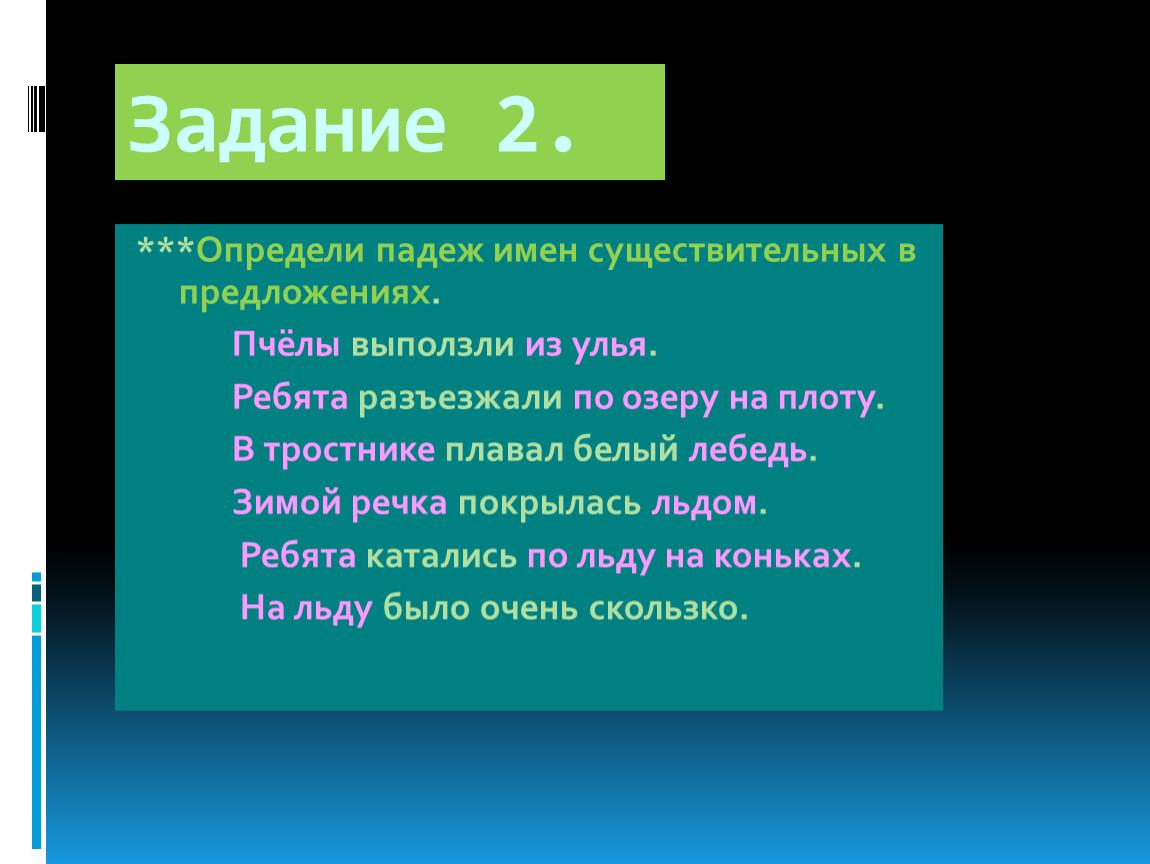 Задание 2.

***Определи падеж имен существительных в предложениях.

Пчёлы выползли из улья.

Ребята разъезжали по озеру на плоту.

В тростнике плавал белый лебедь.

Зимой речка покрылась льдом.

Ребята катались по льду на коньках.

На льду было очень скользко.